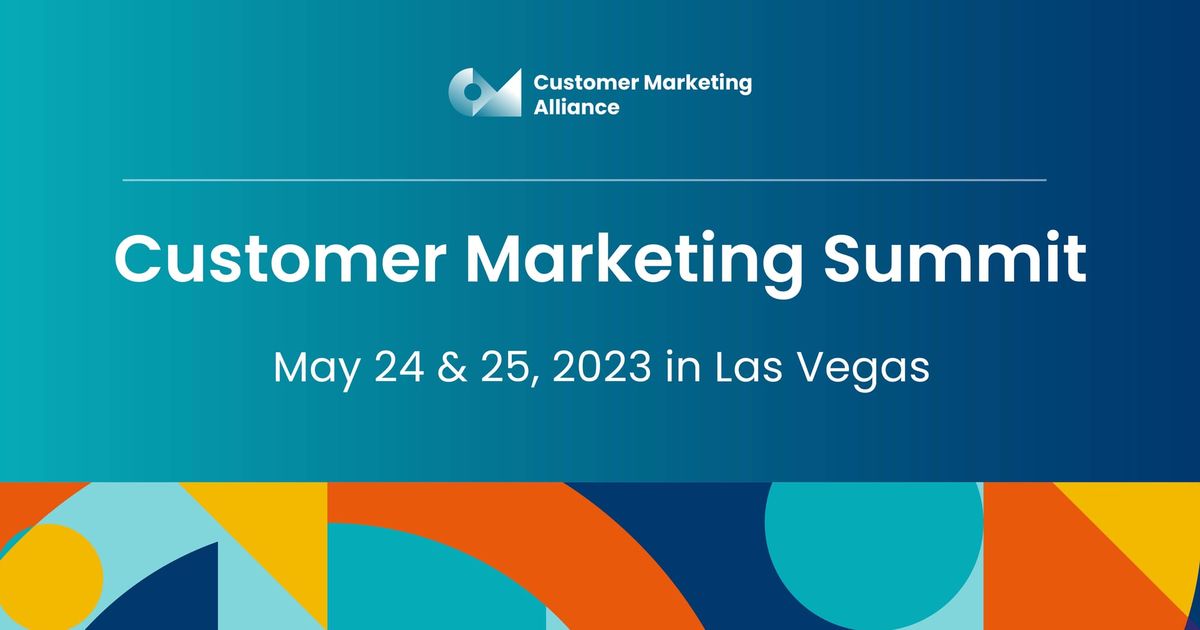 Customer Marketing Alliance

Customer Marketing Summit

May 24 & 25, 2023 in Las Vegas